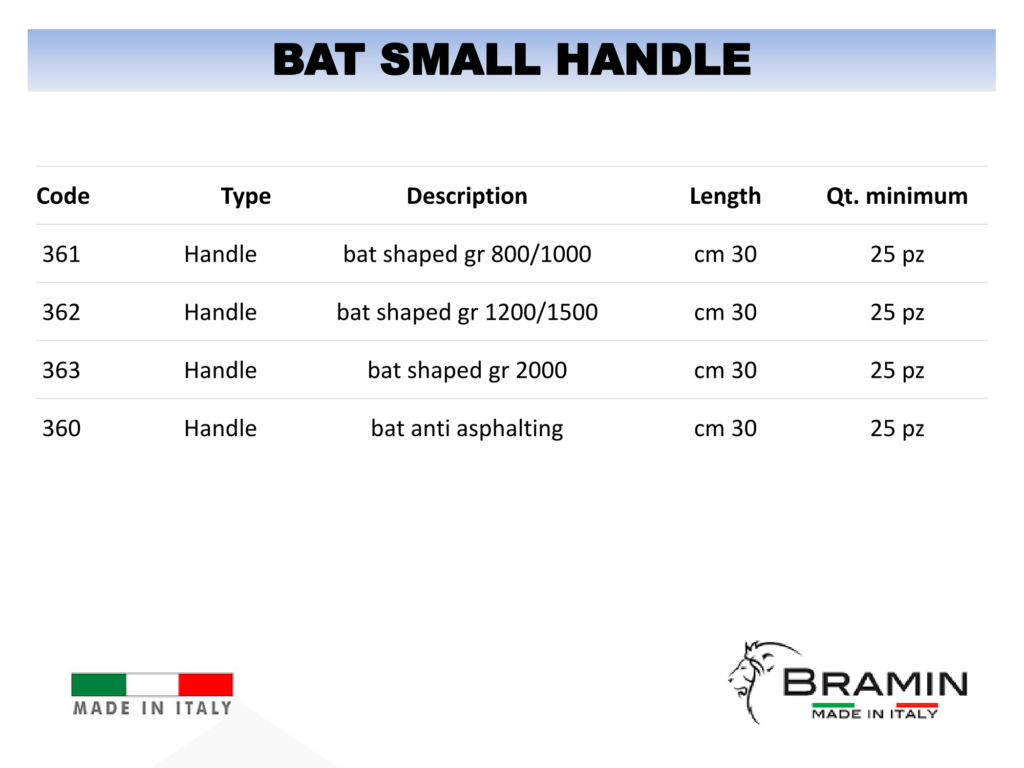 BAT SMALL HANDLE

| Code | Type | Description | Length | Qt. minimum |
|---|---|---|---|---|
| 361 | Handle | bat shaped gr 800/1000 | cm 30 | 25 pz |
| 362 | Handle | bat shaped gr 1200/1500 | cm 30 | 25 pz |
| 363 | Handle | bat shaped gr 2000 | cm 30 | 25 pz |
| 360 | Handle | bat anti asphalting | cm 30 | 25 pz |

MADE IN ITALY

BRAMIN
MADE IN ITALY